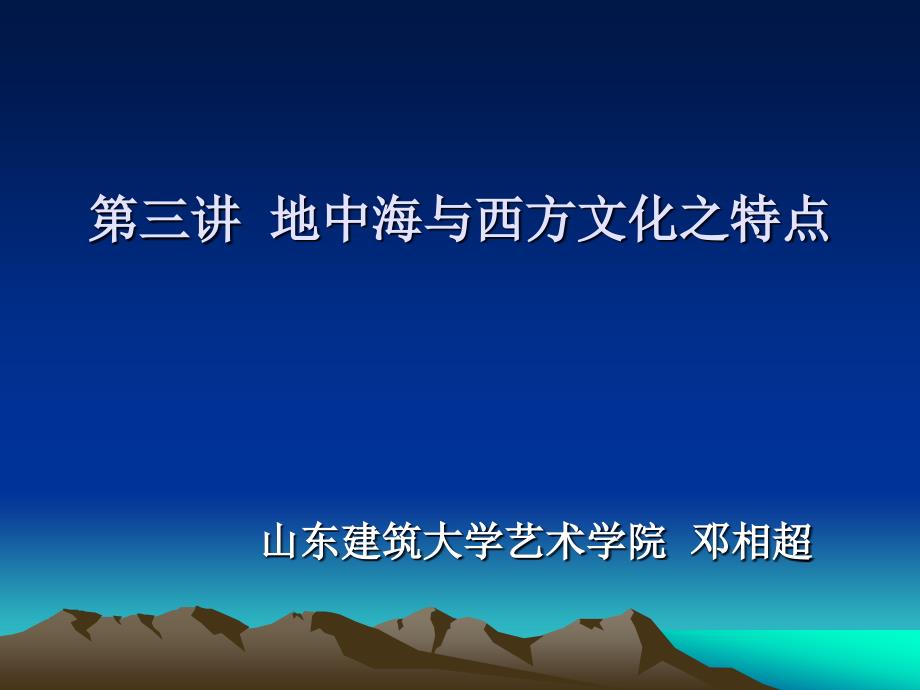 第三讲  地中海与西方文化之特点

山东建筑大学艺术学院  邓相超